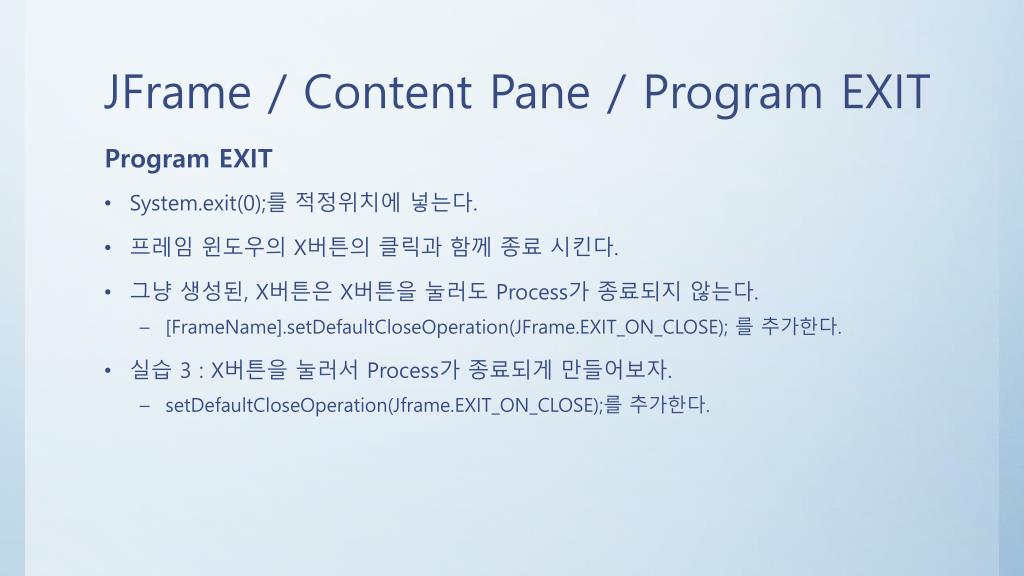 JFrame / Content Pane / Program EXIT

Program EXIT

• System.exit(0);를 적정위치에 넣는다.

• 프레임 윈도우의 X버튼의 클릭과 함께 종료 시킨다.

• 그냥 생성된, X버튼은 X버튼을 눌러도 Process가 종료되지 않는다.
  – [FrameName].setDefaultCloseOperation(JFrame.EXIT_ON_CLOSE); 를 추가한다.

• 실습 3 : X버튼을 눌러서 Process가 종료되게 만들어보자.
  – setDefaultCloseOperation(Jframe.EXIT_ON_CLOSE);를 추가한다.